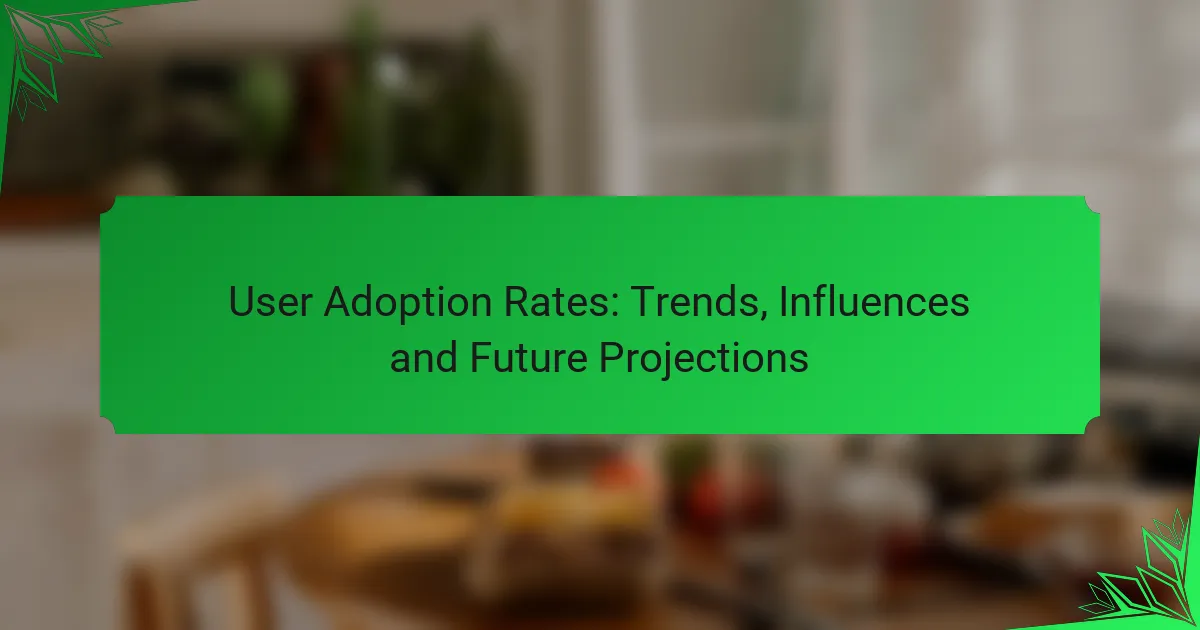 User Adoption Rates: Trends, Influences and Future Projections